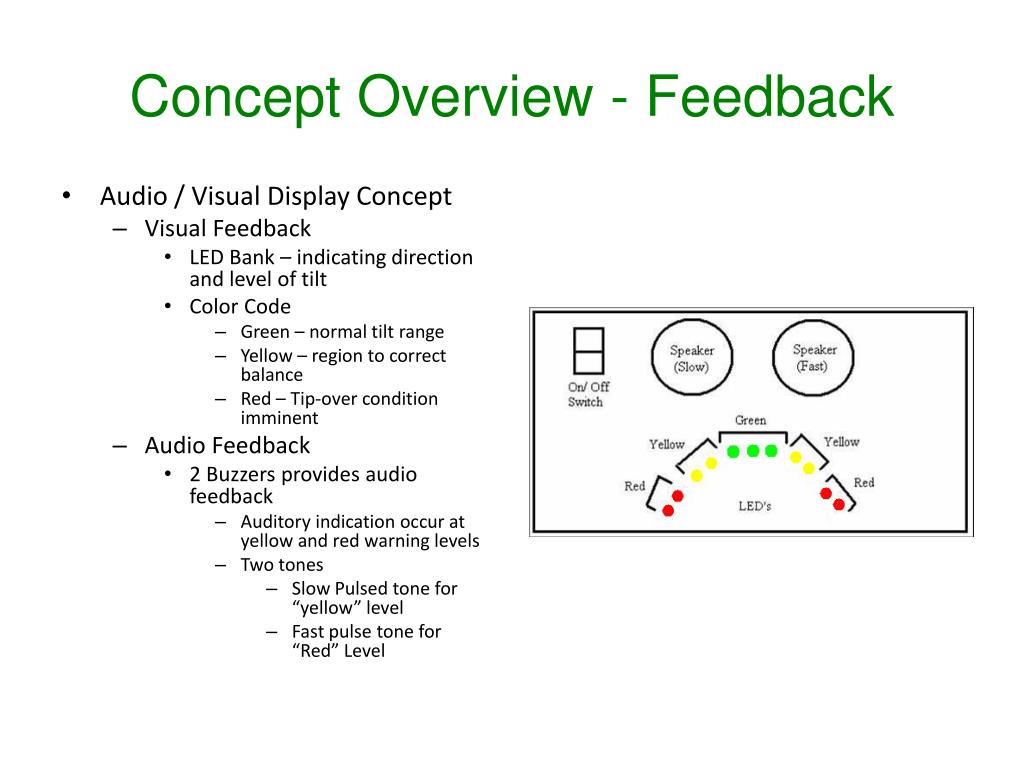 Concept Overview - Feedback

• Audio / Visual Display Concept
 – Visual Feedback
  • LED Bank – indicating direction and level of tilt
  • Color Code
   – Green – normal tilt range
   – Yellow – region to correct balance
   – Red – Tip-over condition imminent
 – Audio Feedback
  • 2 Buzzers provides audio feedback
   – Auditory indication occur at yellow and red warning levels
   – Two tones
    – Slow Pulsed tone for “yellow” level
    – Fast pulse tone for “Red” Level

On/ Off Switch

Speaker (Slow)

Speaker (Fast)

Green

Yellow

Yellow

Red

Red

LED's